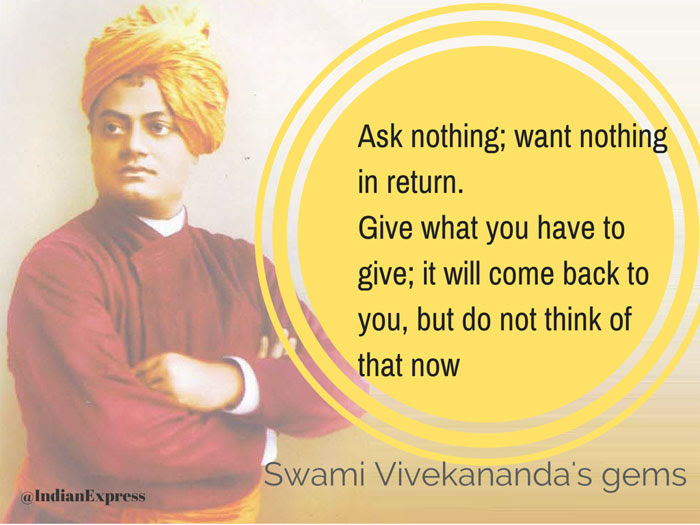 Ask nothing; want nothing in return.
Give what you have to give; it will come back to you, but do not think of that now

Swami Vivekananda's gems

@IndianExpress